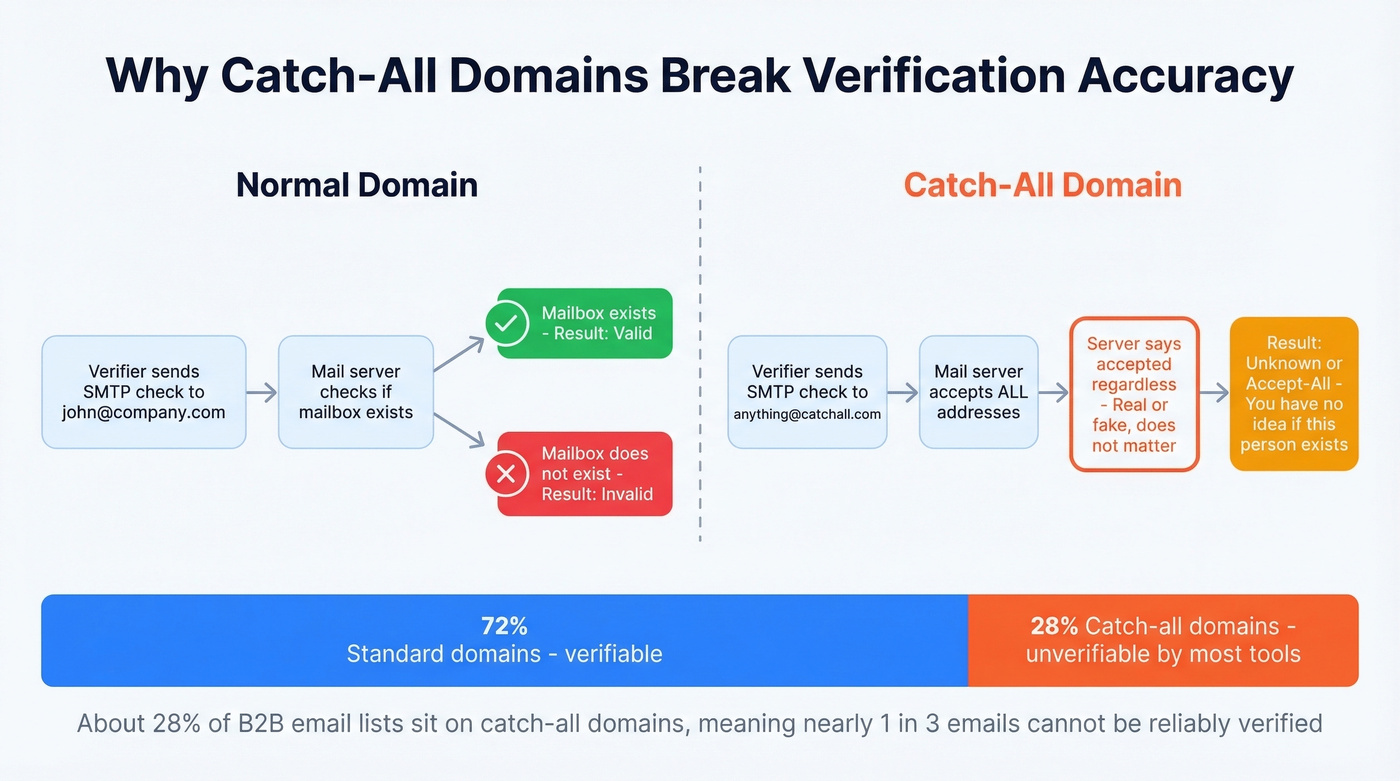 Why Catch-All Domains Break Verification Accuracy

Normal Domain

Verifier sends SMTP check to john@company.com

Mail server checks if mailbox exists

Mailbox exists - Result: Valid

Mailbox does not exist - Result: Invalid

Catch-All Domain

Verifier sends SMTP check to anything@catchall.com

Mail server accepts ALL addresses

Server says accepted regardless - Real or fake, does not matter

Result: Unknown or Accept-All - You have no idea if this person exists

72%
Standard domains - verifiable

28% Catch-all domains - unverifiable by most tools

About 28% of B2B email lists sit on catch-all domains, meaning nearly 1 in 3 emails cannot be reliably verified